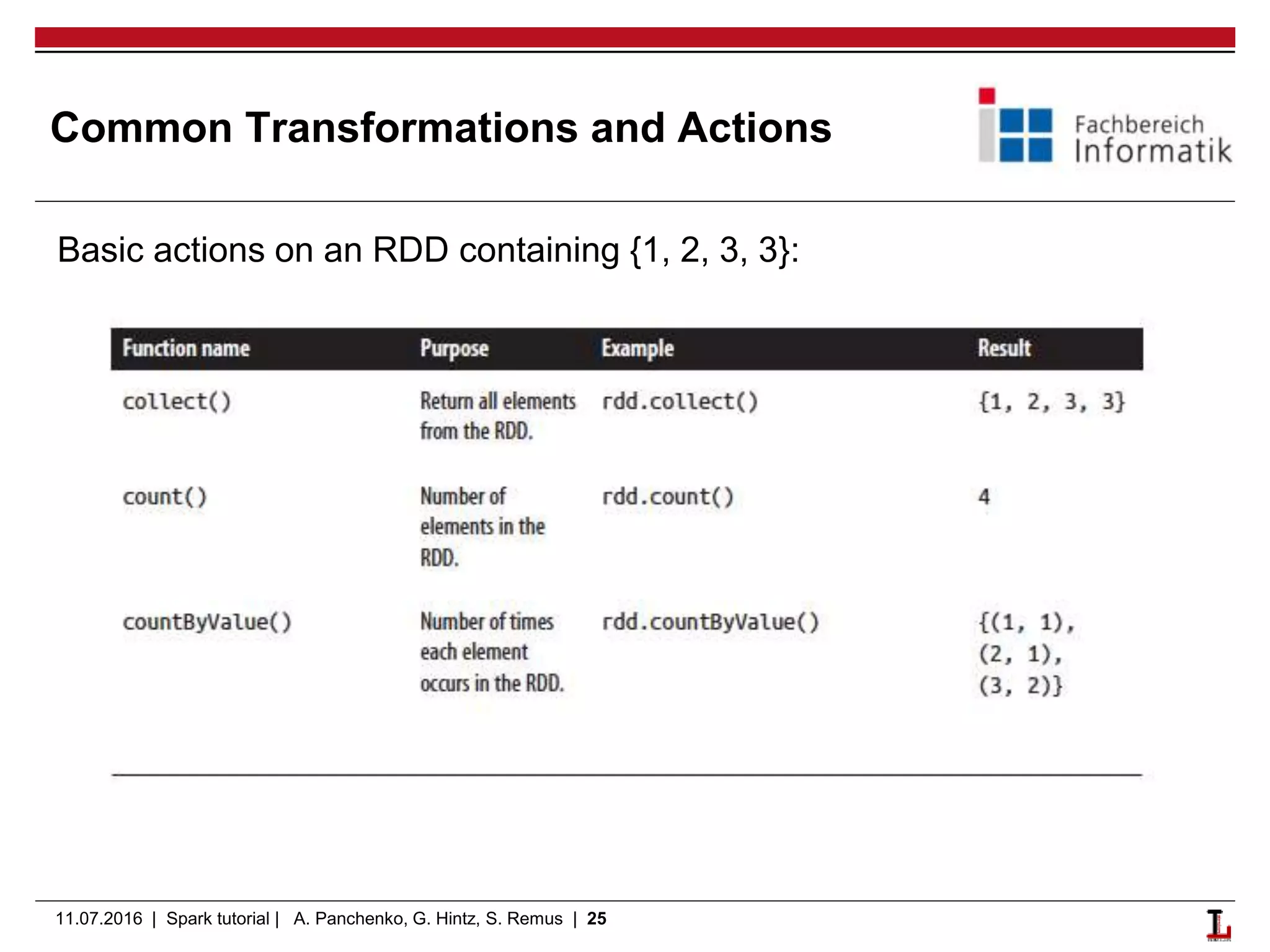 Common Transformations and Actions

Fachbereich Informatik

Basic actions on an RDD containing {1, 2, 3, 3}:

| Function name | Purpose | Example | Result |
|---|---|---|---|
| collect() | Return all elements from the RDD. | rdd.collect() | {1, 2, 3, 3} |
| count() | Number of elements in the RDD. | rdd.count() | 4 |
| countByValue() | Number of times each element occurs in the RDD. | rdd.countByValue() | {(1, 1), (2, 1), (3, 2)} |

11.07.2016 | Spark tutorial | A. Panchenko, G. Hintz, S. Remus | 25